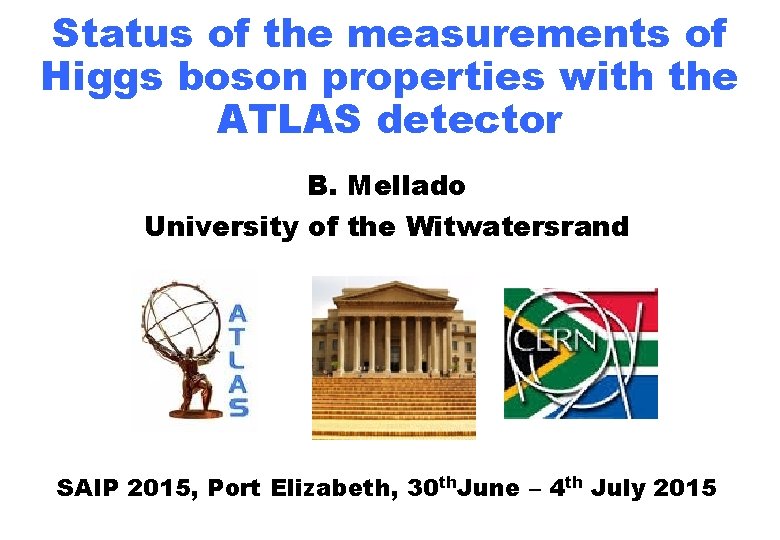 Status of the measurements of Higgs boson properties with the ATLAS detector

B. Mellado
University of the Witwatersrand

ATLAS

CERN

SAIP 2015, Port Elizabeth, 30$^{th}$June – 4$^{th}$ July 2015